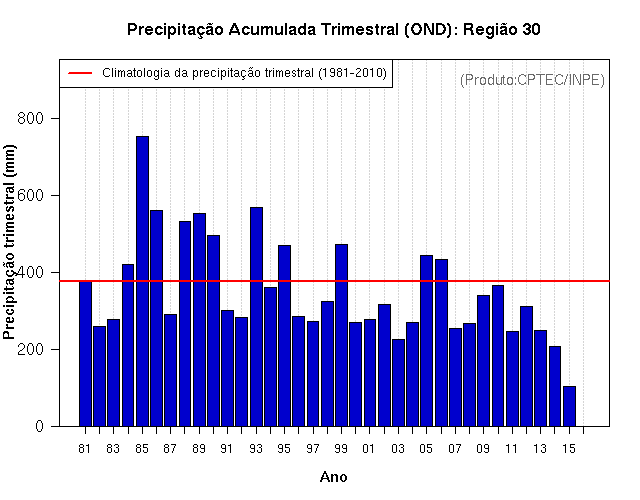 Precipitação Acumulada Trimestral (OND): Região 30

Climatologia da precipitação trimestral (1981-2010)

(Produto:CPTEC/INPE)

Precipitação trimestral (mm)

800
600
400
200
0

81 83 85 87 89 91 93 95 97 99 01 03 05 07 09 11 13 15

Ano